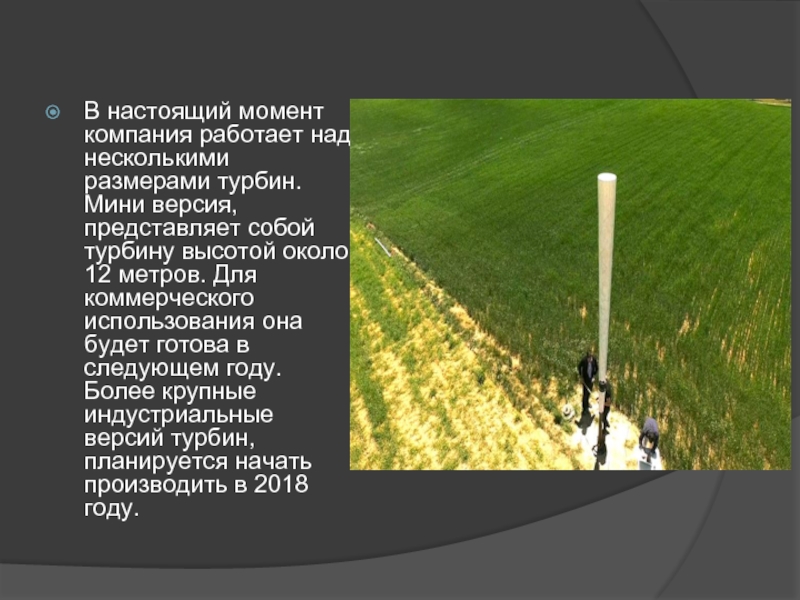 В настоящий момент компания работает над несколькими размерами турбин. Мини версия, представляет собой турбину высотой около 12 метров. Для коммерческого использования она будет готова в следующем году. Более крупные индустриальные версий турбин, планируется начать производить в 2018 году.